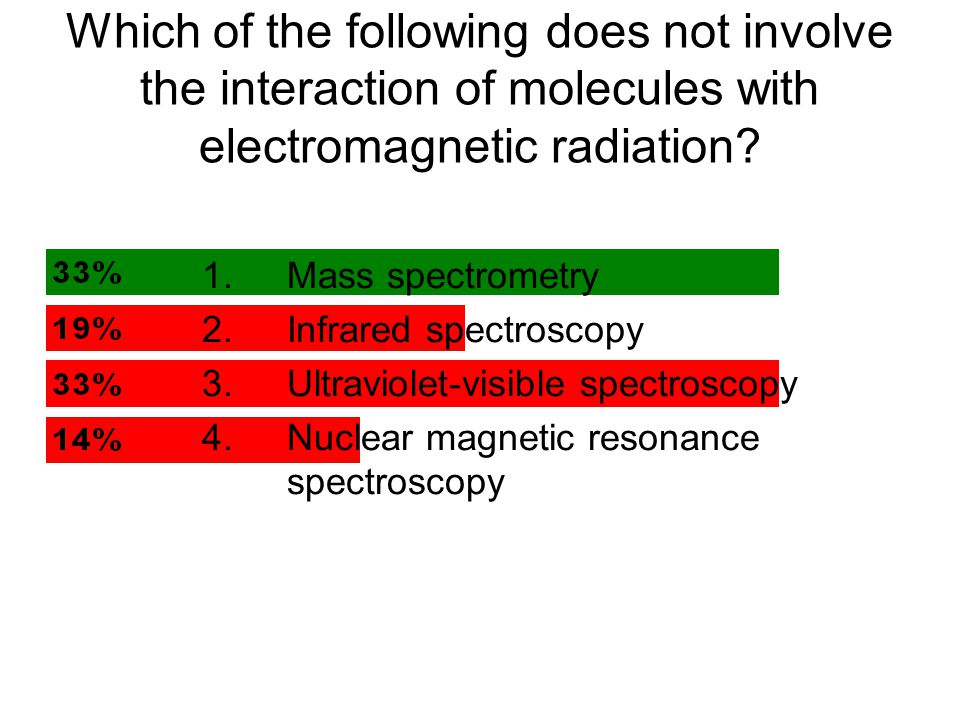 Which of the following does not involve the interaction of molecules with electromagnetic radiation?

33% 1. Mass spectrometry
19% 2. Infrared spectroscopy
33% 3. Ultraviolet-visible spectroscopy
14% 4. Nuclear magnetic resonance spectroscopy